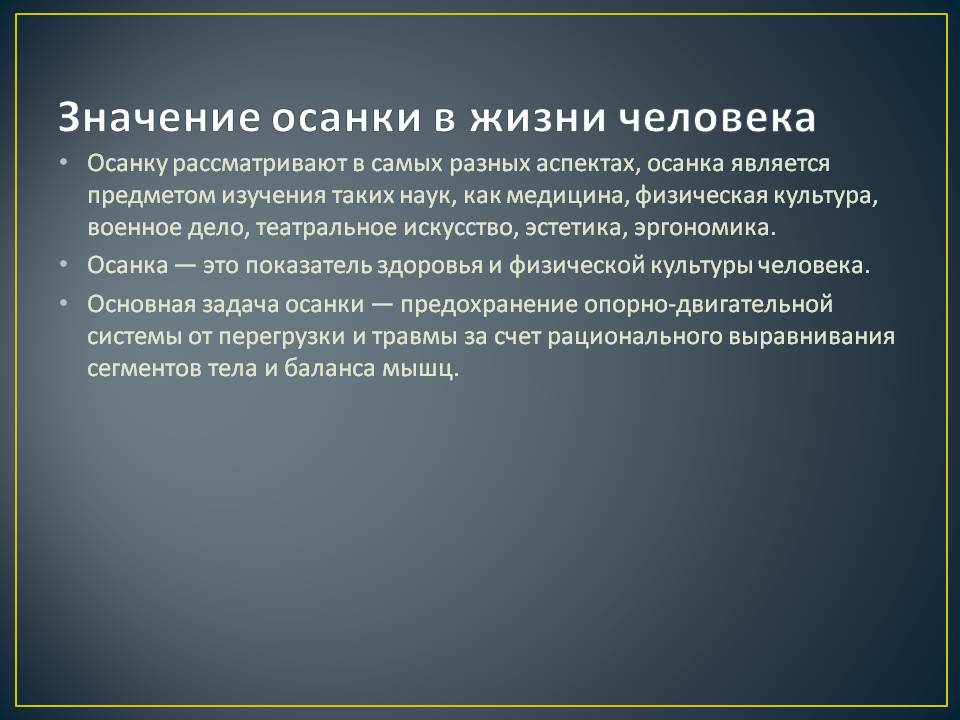 Значение осанки в жизни человека

• Осанку рассматривают в самых разных аспектах, осанка является предметом изучения таких наук, как медицина, физическая культура, военное дело, театральное искусство, эстетика, эргономика.

• Осанка — это показатель здоровья и физической культуры человека.

• Основная задача осанки — предохранение опорно-двигательной системы от перегрузки и травмы за счет рационального выравнивания сегментов тела и баланса мышц.